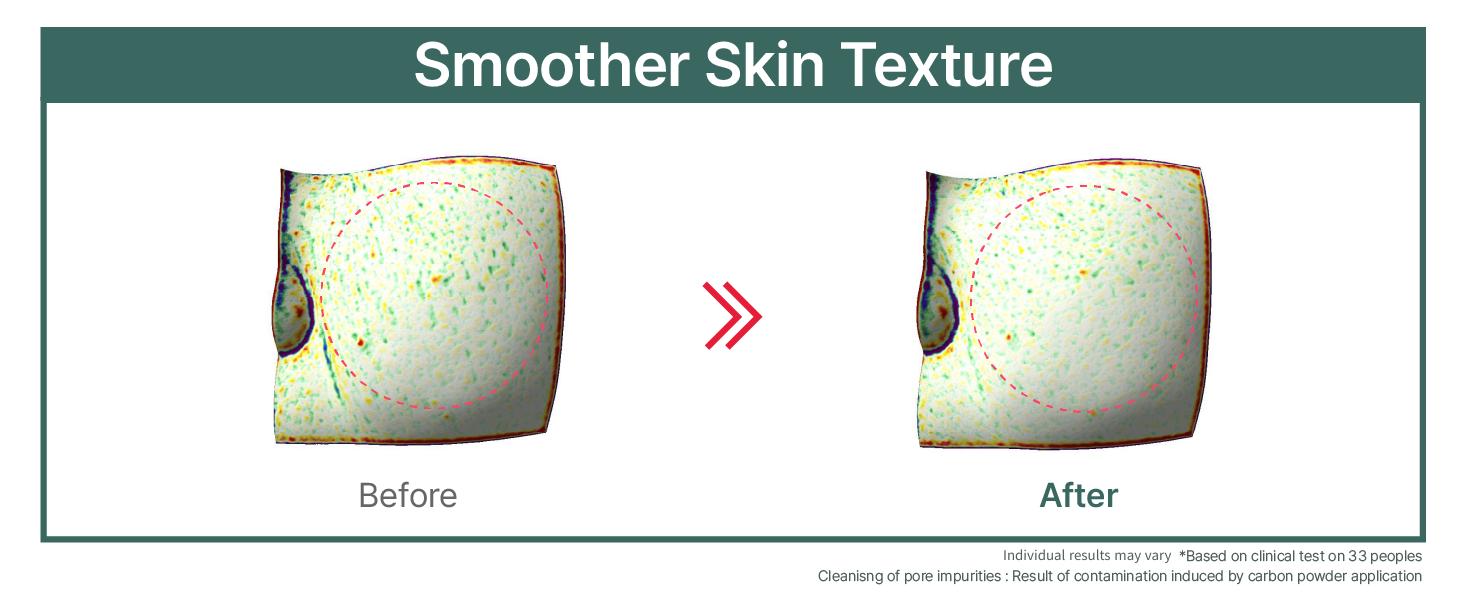 Smoother Skin Texture

Before

After

Individual results may vary *Based on clinical test on 33 peoples
Cleanisng of pore impurities : Result of contamination induced by carbon powder application